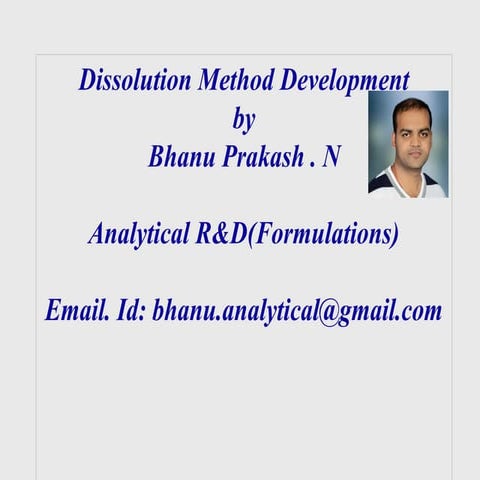 Dissolution Method Development
by
Bhanu Prakash . N

Analytical R&D(Formulations)

Email. Id: bhanu.analytical@gmail.com